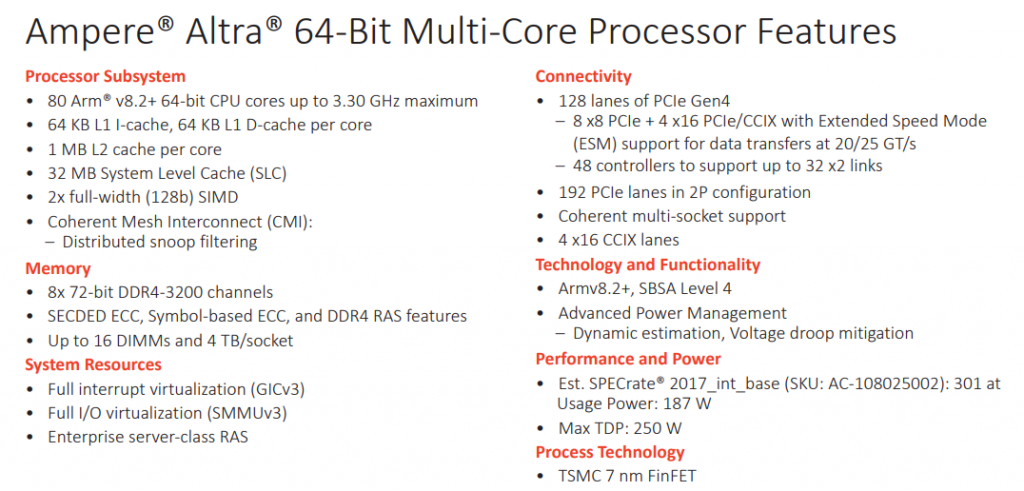 Ampere® Altra® 64-Bit Multi-Core Processor Features

Processor Subsystem
• 80 Arm® v8.2+ 64-bit CPU cores up to 3.30 GHz maximum
• 64 KB L1 I-cache, 64 KB L1 D-cache per core
• 1 MB L2 cache per core
• 32 MB System Level Cache (SLC)
• 2x full-width (128b) SIMD
• Coherent Mesh Interconnect (CMI):
– Distributed snoop filtering

Memory
• 8x 72-bit DDR4-3200 channels
• SECDED ECC, Symbol-based ECC, and DDR4 RAS features
• Up to 16 DIMMs and 4 TB/socket

System Resources
• Full interrupt virtualization (GICv3)
• Full I/O virtualization (SMMUv3)
• Enterprise server-class RAS

Connectivity
• 128 lanes of PCIe Gen4
– 8 x8 PCIe + 4 x16 PCIe/CCIX with Extended Speed Mode (ESM) support for data transfers at 20/25 GT/s
– 48 controllers to support up to 32 x2 links
• 192 PCIe lanes in 2P configuration
• Coherent multi-socket support
• 4 x16 CCIX lanes

Technology and Functionality
• Armv8.2+, SBSA Level 4
• Advanced Power Management
– Dynamic estimation, Voltage droop mitigation

Performance and Power
• Est. SPECrate® 2017_int_base (SKU: AC-108025002): 301 at Usage Power: 187 W
• Max TDP: 250 W

Process Technology
• TSMC 7 nm FinFET